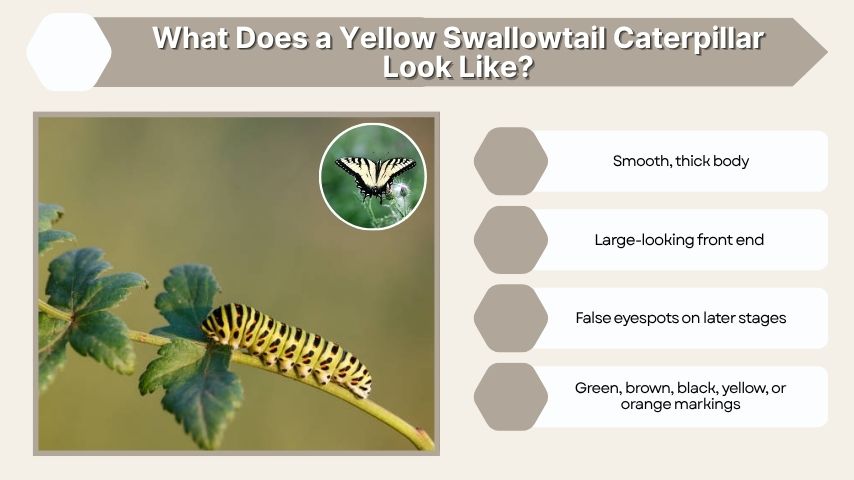 What Does a Yellow Swallowtail Caterpillar Look Like?

Smooth, thick body

Large-looking front end

False eyespots on later stages

Green, brown, black, yellow, or orange markings